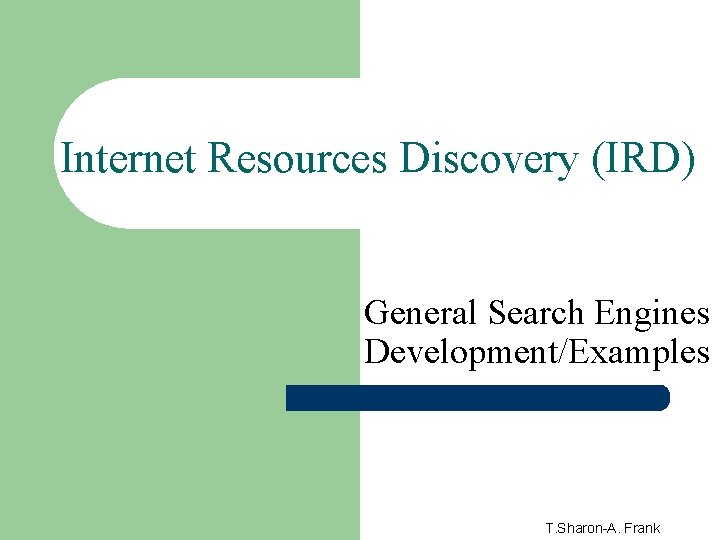 Internet Resources Discovery (IRD)

General Search Engines
Development/Examples

T.Sharon-A. Frank